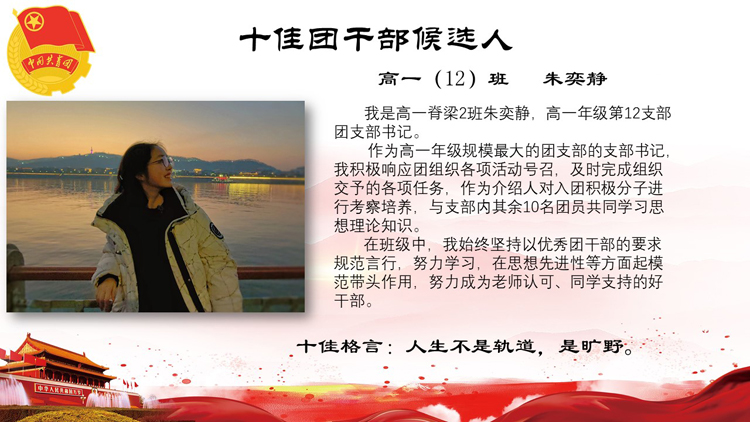 中国共青团

十佳团干部候选人

高一（12）班 朱奕静

我是高一脊梁2班朱奕静，高一年级第12支部团支部书记。

作为高一年级规模最大的团支部的支部书记，我积极响应团组织各项活动号召，及时完成组织交予的各项任务，作为介绍人对入团积极分子进行考察培养，与支部内其余10名团员共同学习思想理论知识。

在班级中，我始终坚持以优秀团干部的要求规范言行，努力学习，在思想先进性等方面起模范带头作用，努力成为老师认可、同学支持的好干部。

十佳格言：人生不是轨道，是旷野。